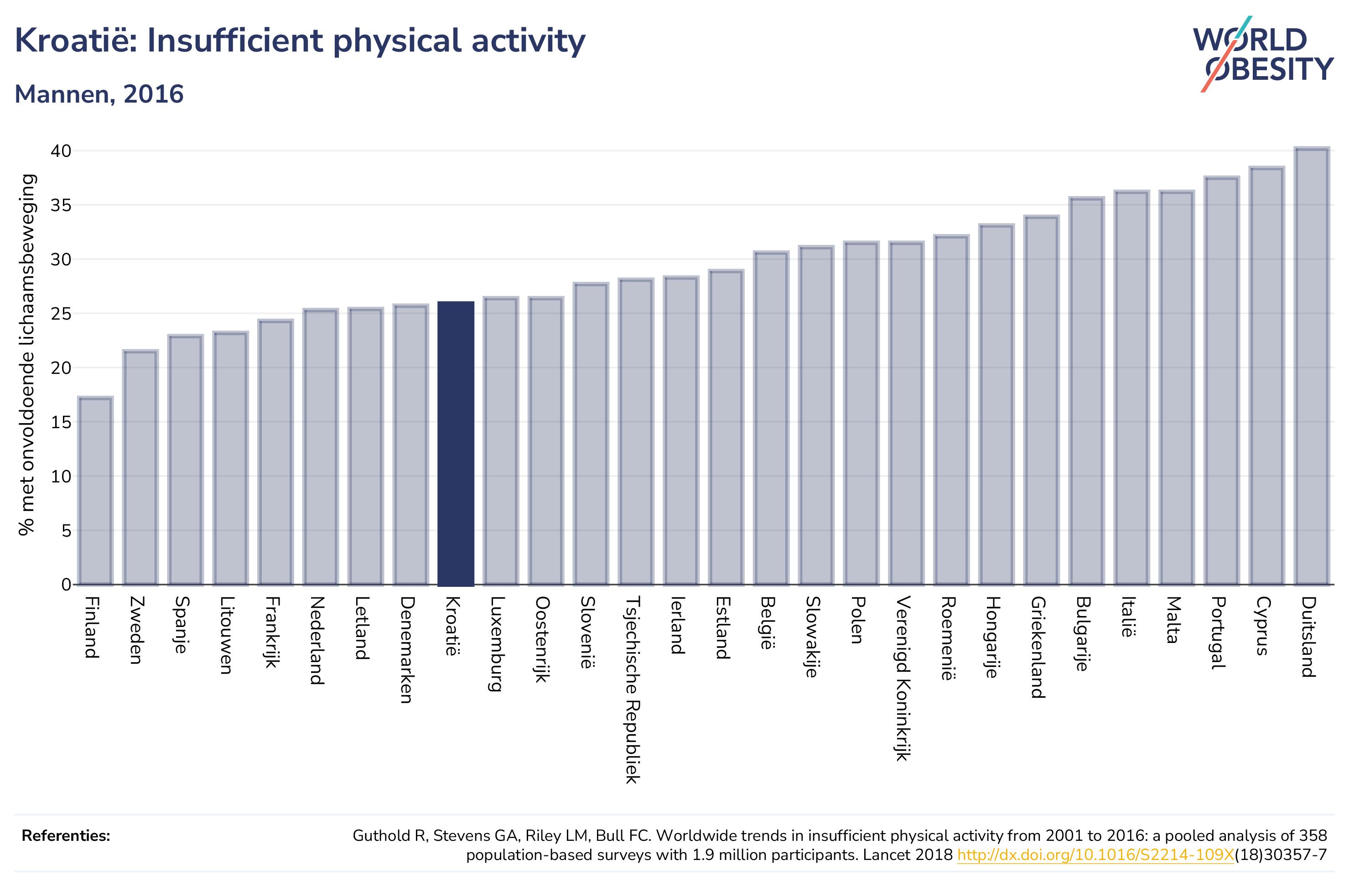 Kroatië: Insufficient physical activity

Mannen, 2016

WORLD OBESITY

% met onvoldoende lichaamsbeweging

40
35
30
25
20
15
10
5
0

Finland
Zweden
Spanje
Litouwen
Frankrijk
Nederland
Letland
Denemarken
Kroatië
Luxemburg
Oostenrijk
Slovenië
Tsjechische Republiek
Ierland
Estland
België
Slowakije
Polen
Verenigd Koninkrijk
Roemenië
Hongarije
Griekenland
Bulgarije
Italië
Malta
Portugal
Cyprus
Duitsland

Referenties:

Guthold R, Stevens GA, Riley LM, Bull FC. Worldwide trends in insufficient physical activity from 2001 to 2016: a pooled analysis of 358 population-based surveys with 1.9 million participants. Lancet 2018 http://dx.doi.org/10.1016/S2214-109X(18)30357-7